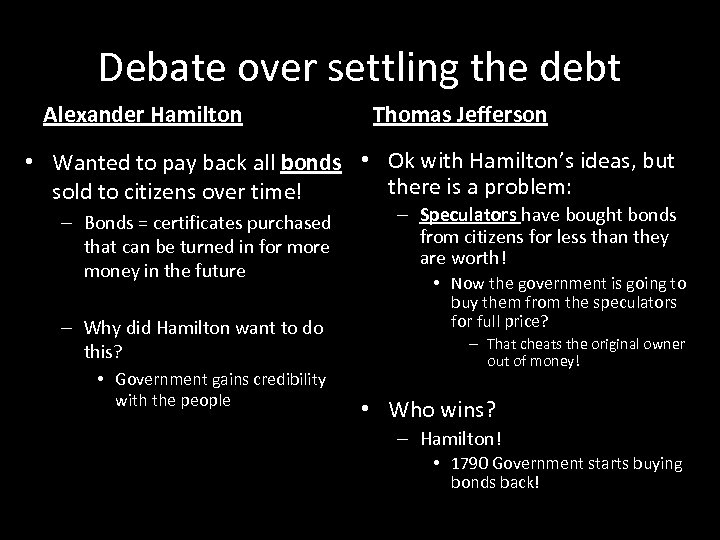 Debate over settling the debt

Alexander Hamilton

• Wanted to pay back all bonds sold to citizens over time!
– Bonds = certificates purchased that can be turned in for more money in the future
– Why did Hamilton want to do this?
• Government gains credibility with the people

Thomas Jefferson

• Ok with Hamilton's ideas, but there is a problem:
– Speculators have bought bonds from citizens for less than they are worth!
• Now the government is going to buy them from the speculators for full price?
– That cheats the original owner out of money!
• Who wins?
– Hamilton!
• 1790 Government starts buying bonds back!